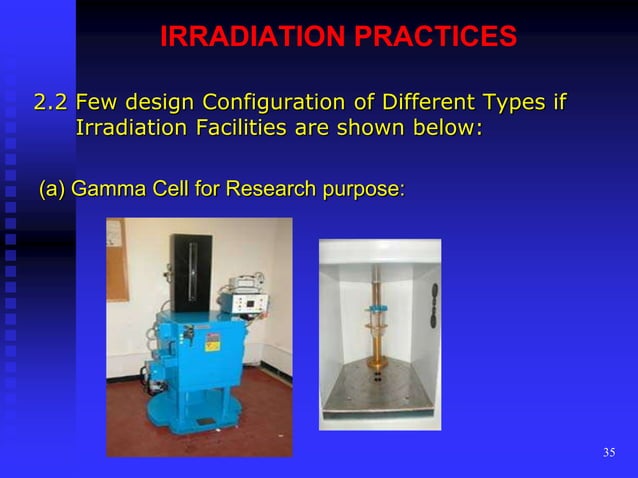 IRRADIATION PRACTICES

2.2 Few design Configuration of Different Types if Irradiation Facilities are shown below:

(a) Gamma Cell for Research purpose:

35